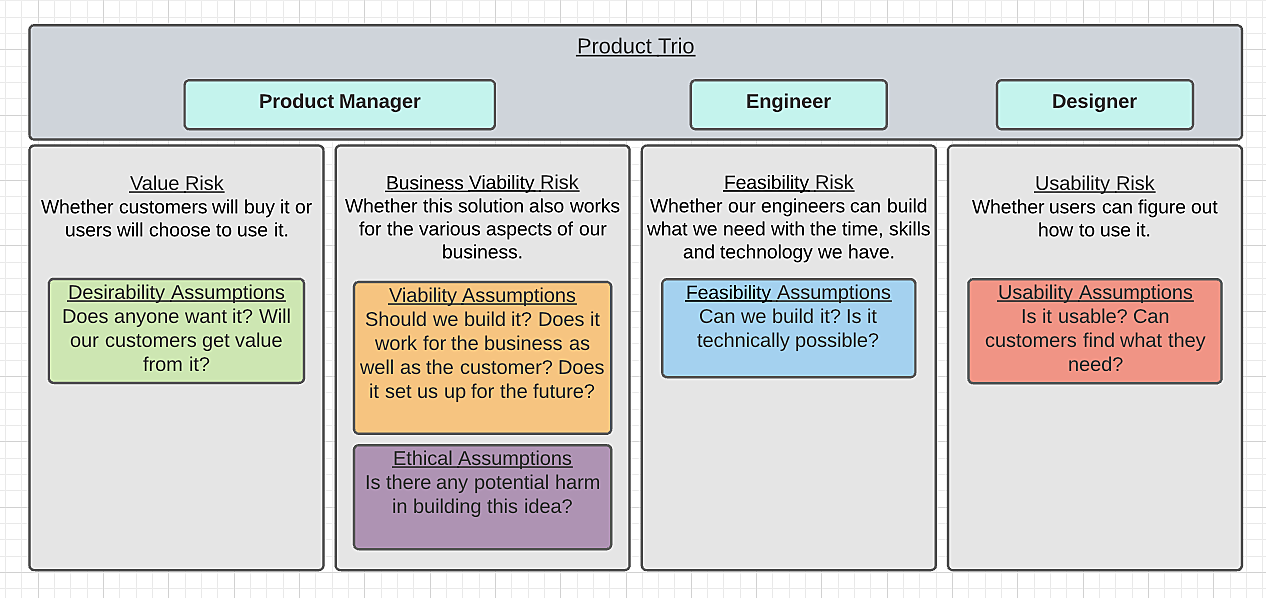 Product Trio

Product Manager

Engineer

Designer

Value Risk
Whether customers will buy it or users will choose to use it.

Desirability Assumptions
Does anyone want it? Will our customers get value from it?

Business Viability Risk
Whether this solution also works for the various aspects of our business.

Viability Assumptions
Should we build it? Does it work for the business as well as the customer? Does it set us up for the future?

Ethical Assumptions
Is there any potential harm in building this idea?

Feasibility Risk
Whether our engineers can build what we need with the time, skills and technology we have.

Feasibility Assumptions
Can we build it? Is it technically possible?

Usability Risk
Whether users can figure out how to use it.

Usability Assumptions
Is it usable? Can customers find what they need?